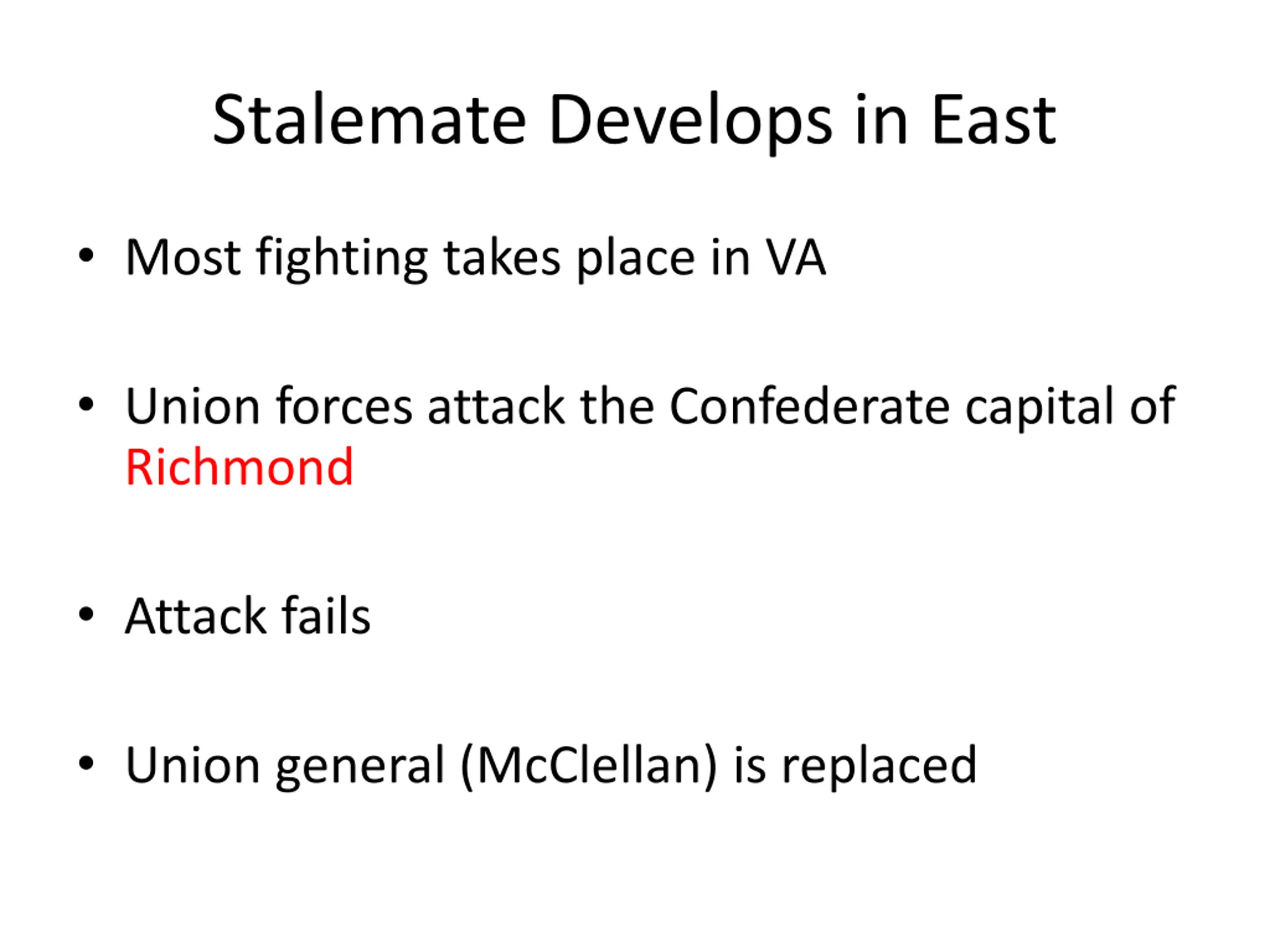 Stalemate Develops in East

• Most fighting takes place in VA

• Union forces attack the Confederate capital of Richmond

• Attack fails

• Union general (McClellan) is replaced